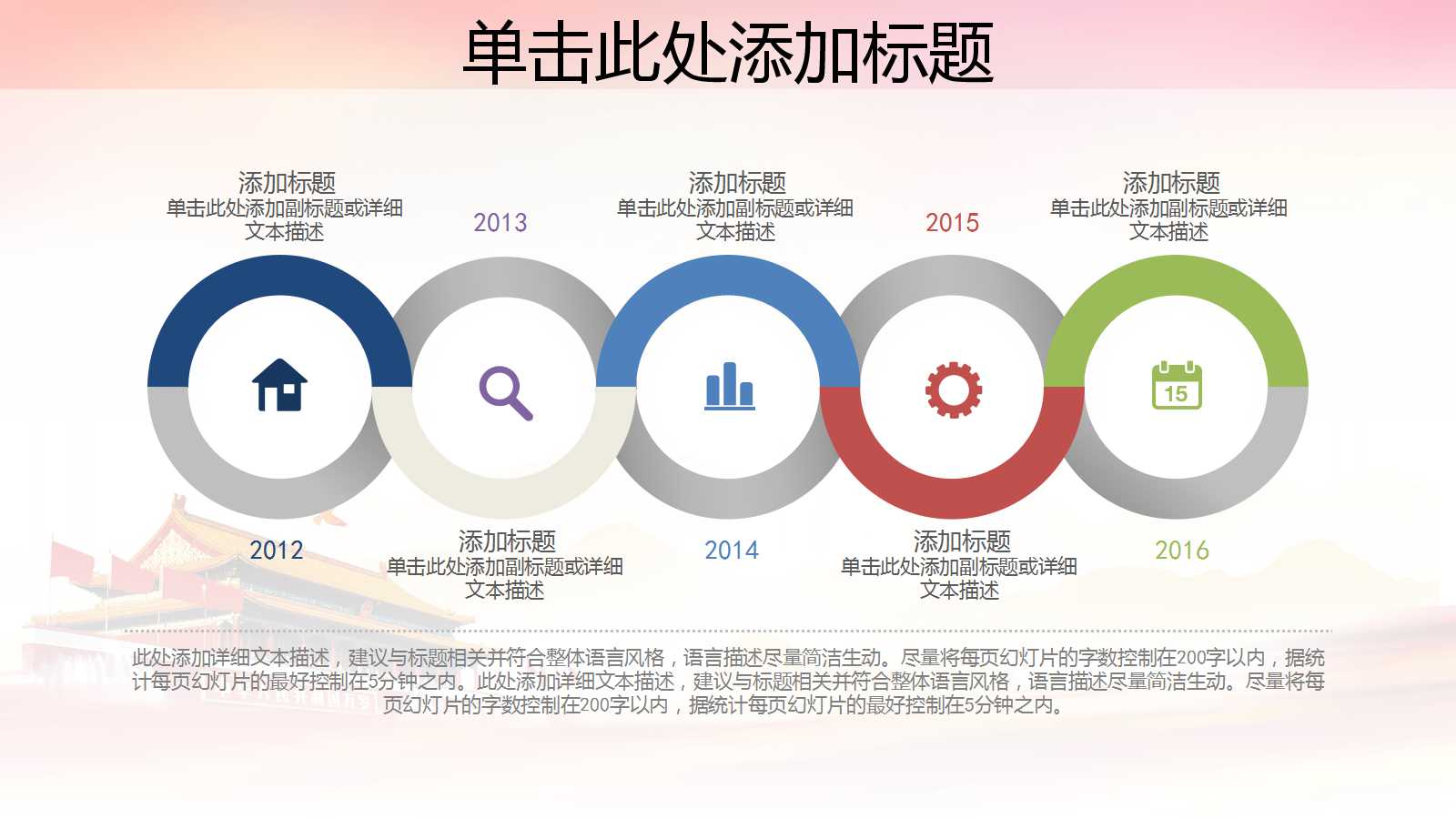 单击此处添加标题

添加标题
单击此处添加副标题或详细文本描述

2013

添加标题
单击此处添加副标题或详细文本描述

2015

添加标题
单击此处添加副标题或详细文本描述

15

2012

添加标题
单击此处添加副标题或详细文本描述

2014

添加标题
单击此处添加副标题或详细文本描述

2016

此处添加详细文本描述，建议与标题相关并符合整体语言风格，语言描述尽量简洁生动。尽量将每页幻灯片的字数控制在200字以内，据统计每页幻灯片的最好控制在5分钟之内。此处添加详细文本描述，建议与标题相关并符合整体语言风格，语言描述尽量简洁生动。尽量将每页幻灯片的字数控制在200字以内，据统计每页幻灯片的最好控制在5分钟之内。